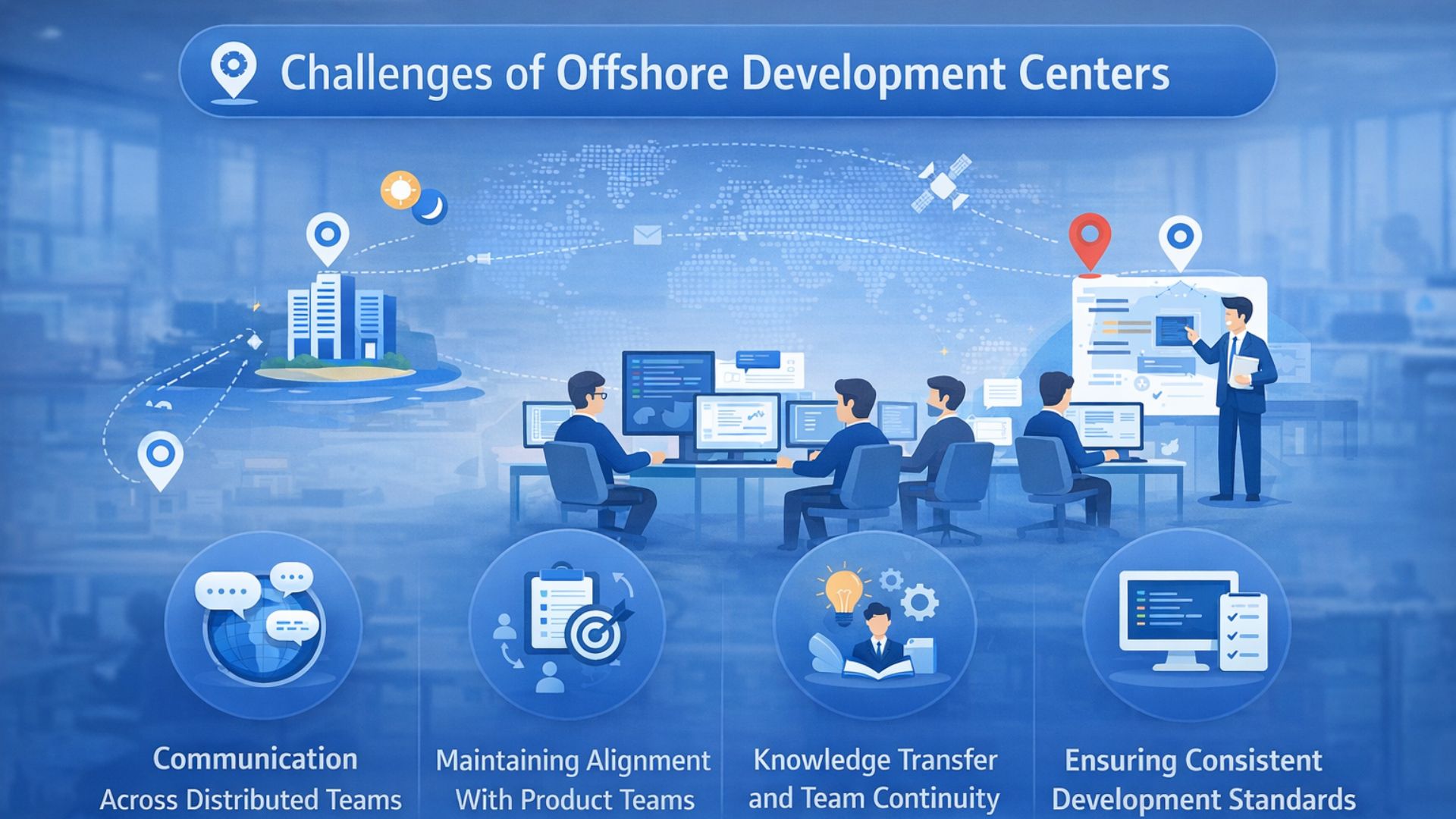 Challenges of Offshore Development Centers

Communication Across Distributed Teams

Maintaining Alignment With Product Teams

Knowledge Transfer and Team Continuity

Ensuring Consistent Development Standards